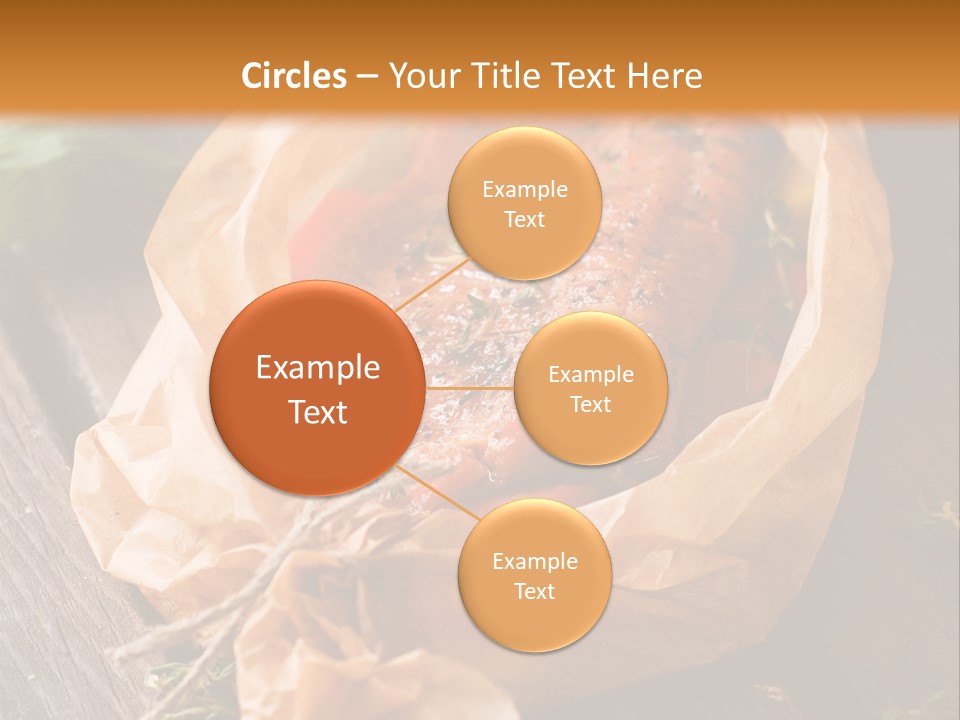 Circles – Your Title Text Here

Example Text

Example Text

Example Text

Example Text